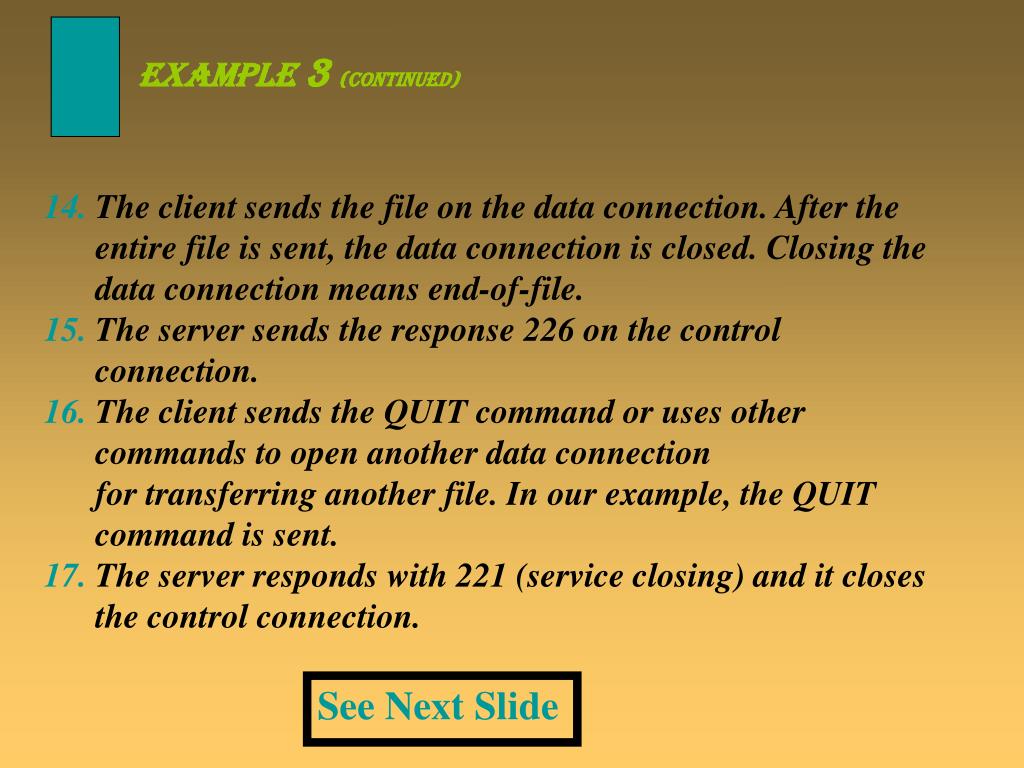 EXAMPLE 3 (CONTINUED)

14. The client sends the file on the data connection. After the entire file is sent, the data connection is closed. Closing the data connection means end-of-file.
15. The server sends the response 226 on the control connection.
16. The client sends the QUIT command or uses other commands to open another data connection for transferring another file. In our example, the QUIT command is sent.
17. The server responds with 221 (service closing) and it closes the control connection.

See Next Slide